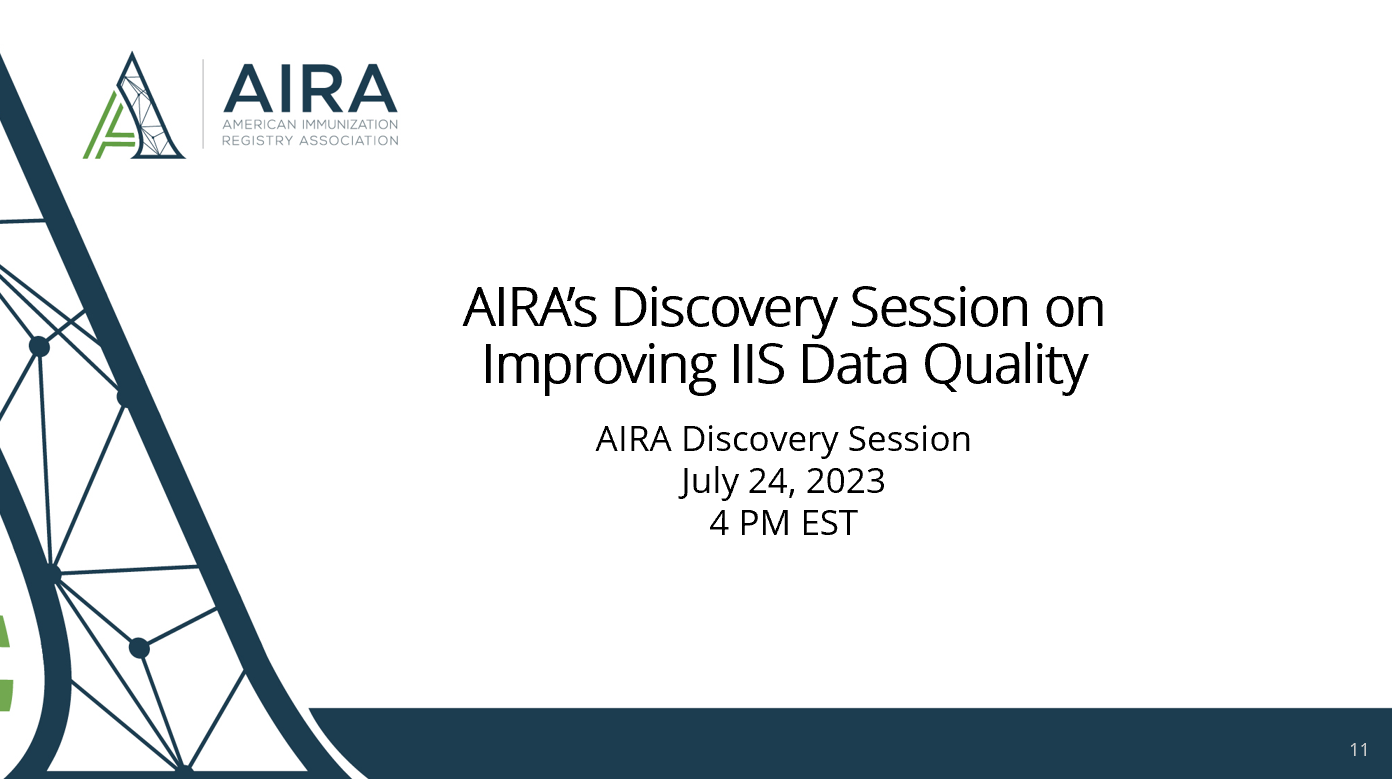 AIRA
AMERICAN IMMUNIZATION
REGISTRY ASSOCIATION

AIRA's Discovery Session on Improving IIS Data Quality

AIRA Discovery Session
July 24, 2023
4 PM EST

11